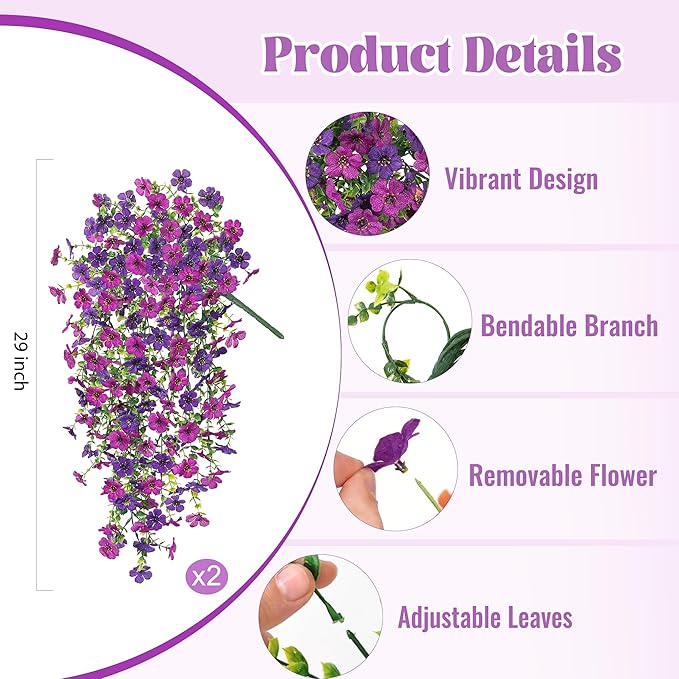 Product Details

29 inch

x2

Vibrant Design

Bendable Branch

Removable Flower

Adjustable Leaves